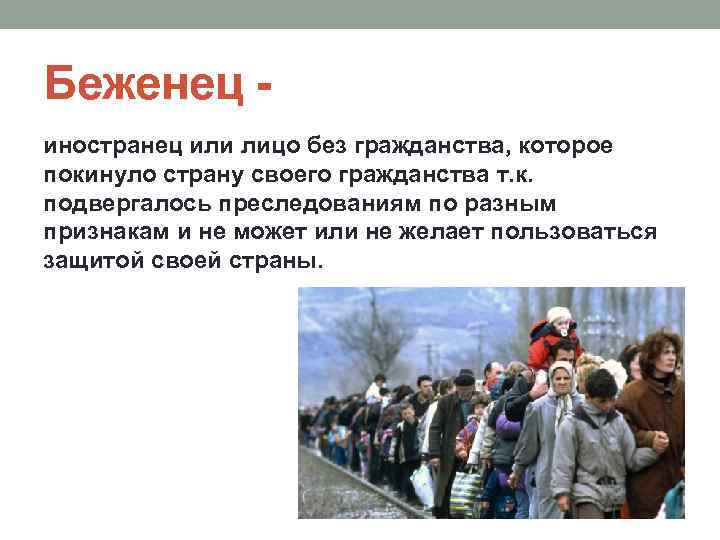 Беженец -

иностранец или лицо без гражданства, которое покинуло страну своего гражданства т.к. подвергалось преследованиям по разным признакам и не может или не желает пользоваться защитой своей страны.